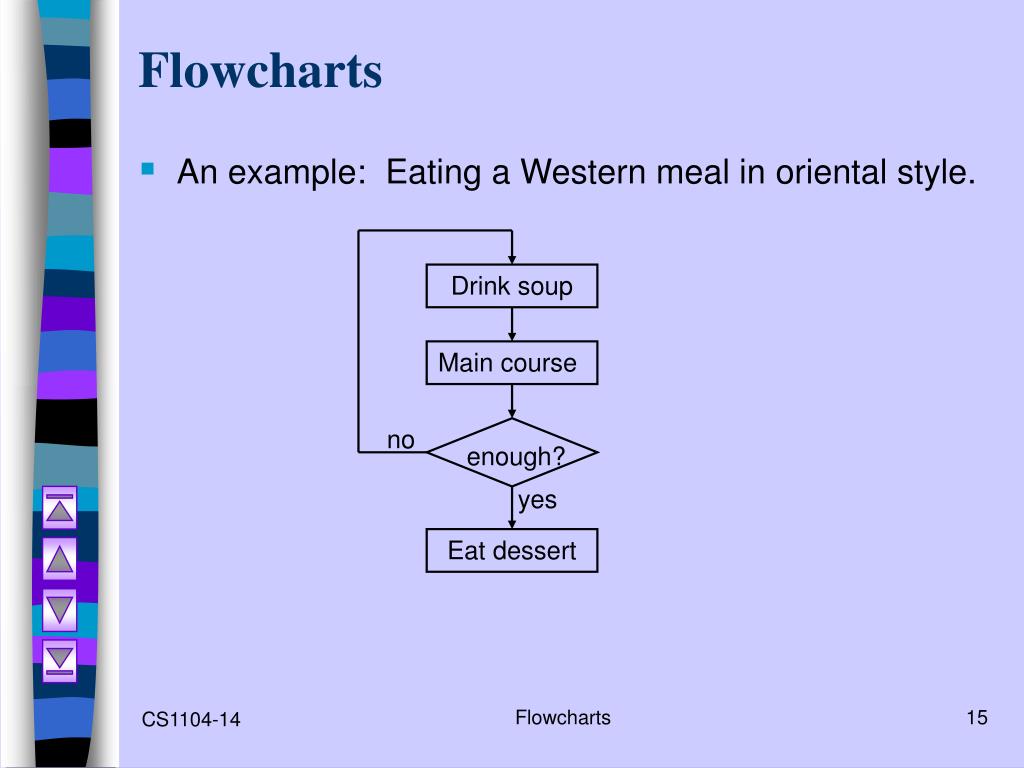 Flowcharts

An example: Eating a Western meal in oriental style.

Drink soup

Main course

no

enough?

yes

Eat dessert

CS1104-14

Flowcharts

15